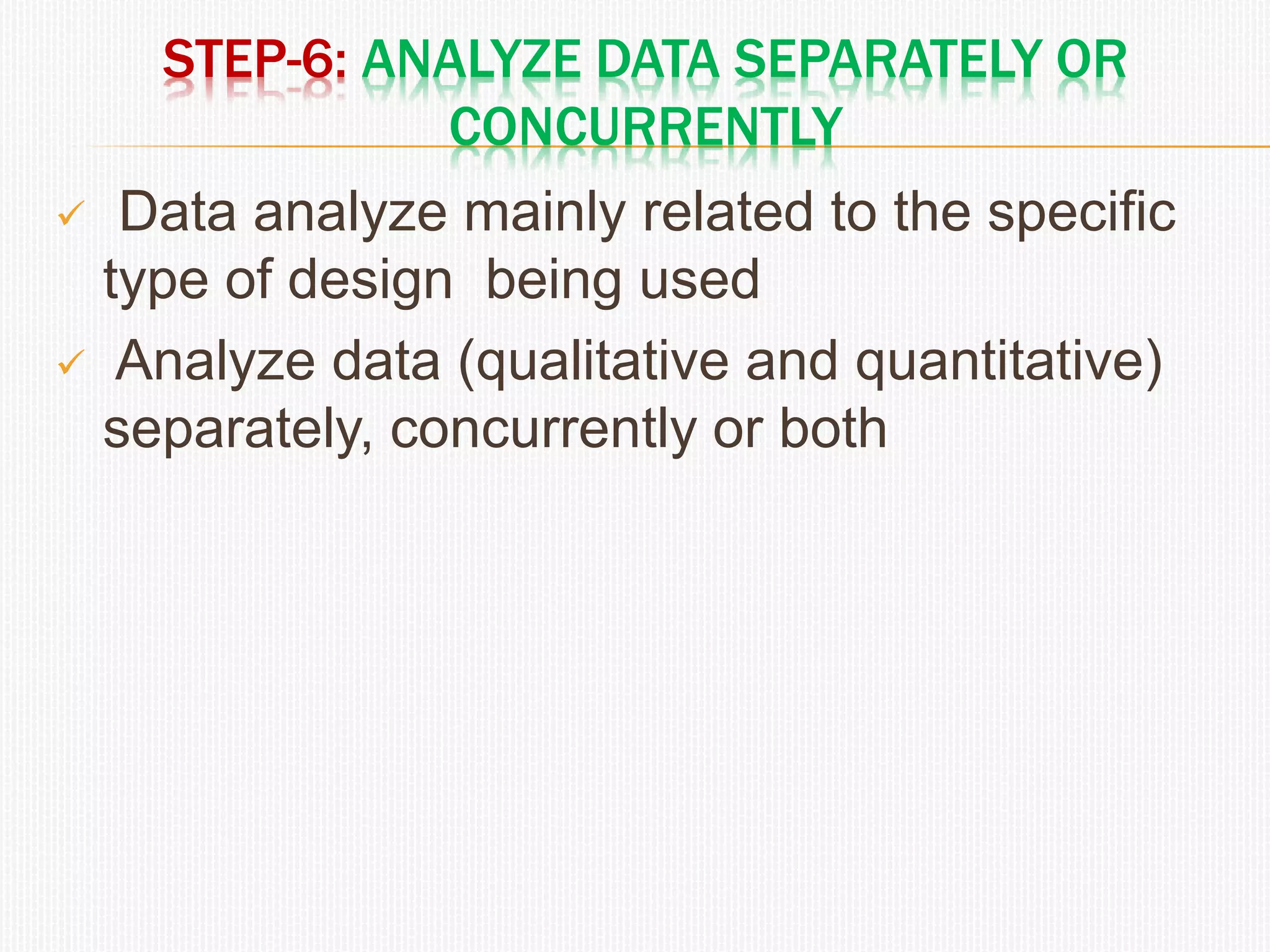 STEP-6: ANALYZE DATA SEPARATELY OR CONCURRENTLY

✓ Data analyze mainly related to the specific type of design being used

✓ Analyze data (qualitative and quantitative) separately, concurrently or both